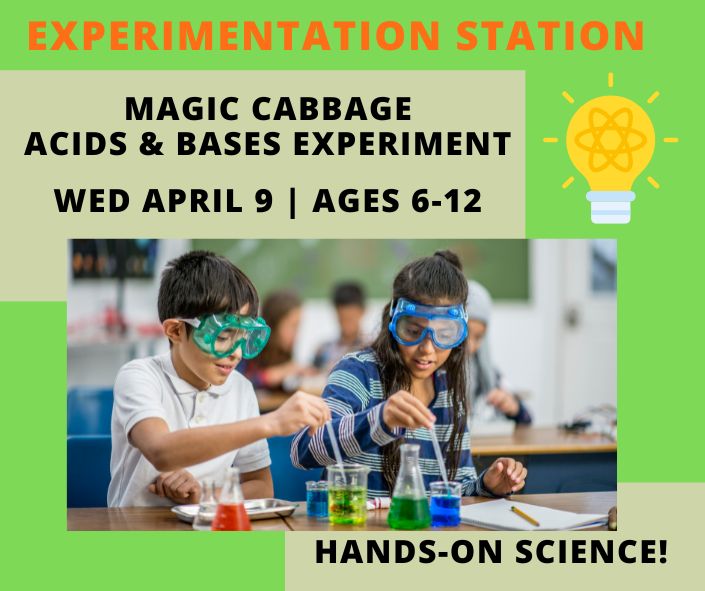 EXPERIMENTATION STATION

MAGIC CABBAGE
ACIDS & BASES EXPERIMENT

WED APRIL 9 | AGES 6-12

HANDS-ON SCIENCE!